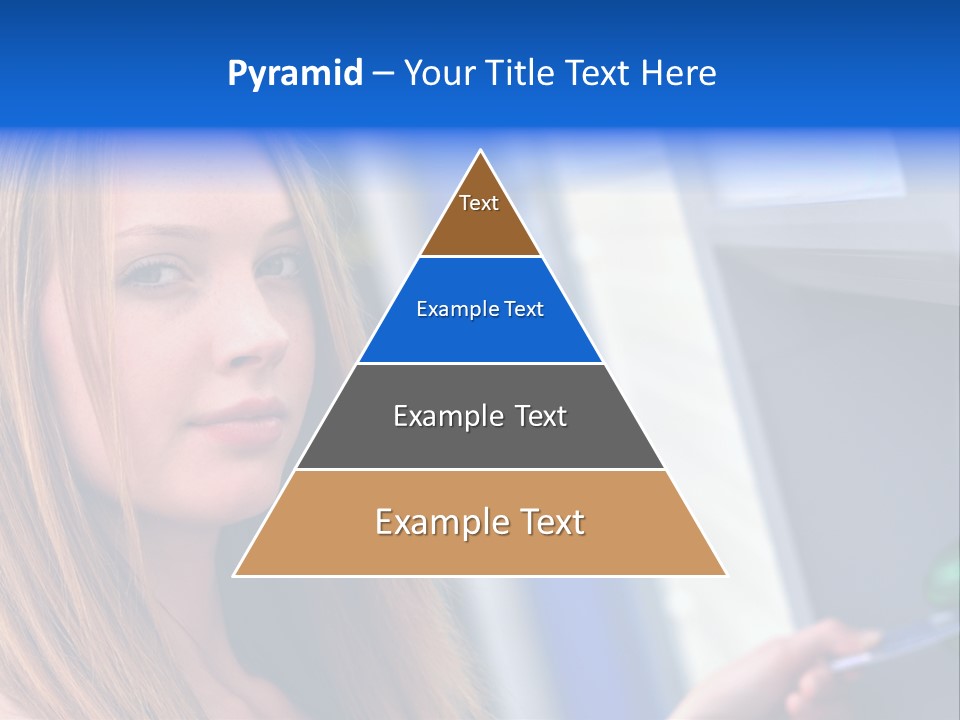 Pyramid – Your Title Text Here

Text

Example Text

Example Text

Example Text